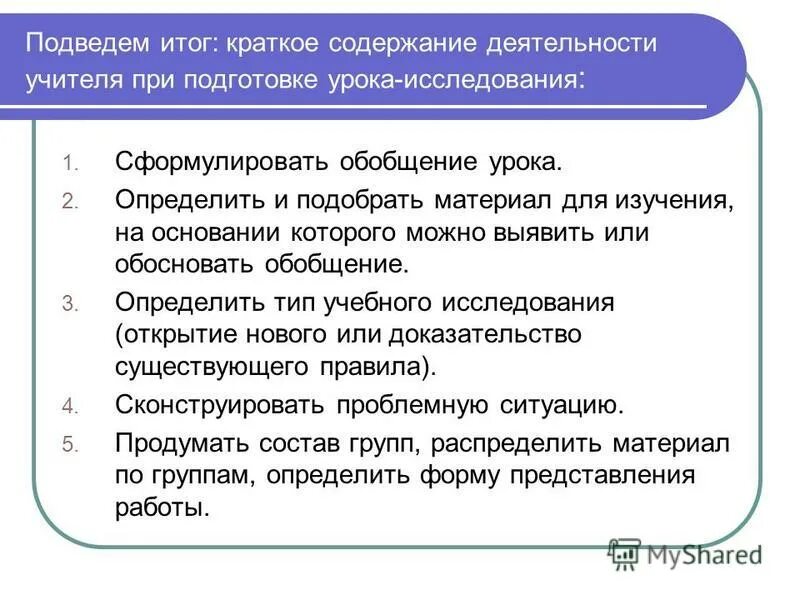 Подведем итог: краткое содержание деятельности учителя при подготовке урока-исследования:

1. Сформулировать обобщение урока.
2. Определить и подобрать материал для изучения, на основании которого можно выявить или обосновать обобщение.
3. Определить тип учебного исследования (открытие нового или доказательство существующего правила).
4. Сконструировать проблемную ситуацию.
5. Продумать состав групп, распределить материал по группам, определить форму представления работы.

MyShared